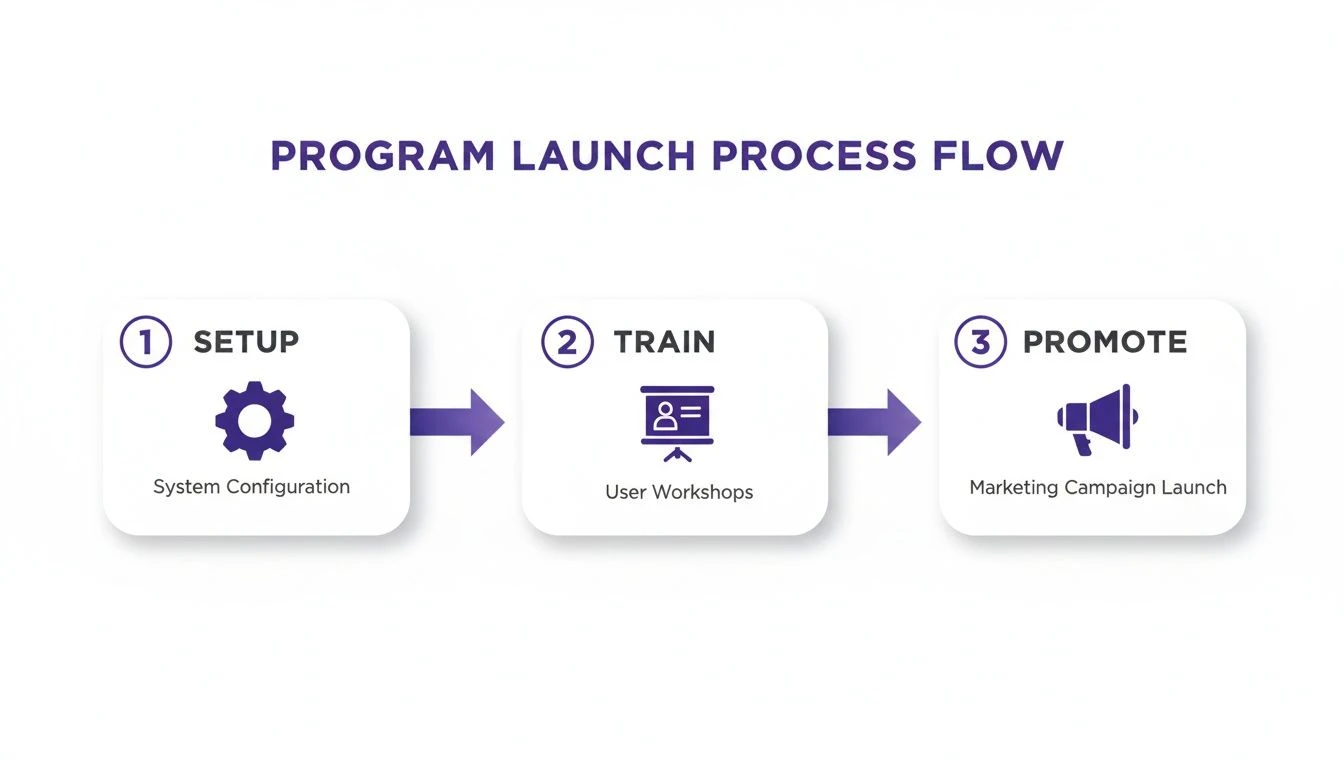 PROGRAM LAUNCH PROCESS FLOW

1 SETUP
System Configuration

2 TRAIN
User Workshops

3 PROMOTE
Marketing Campaign Launch